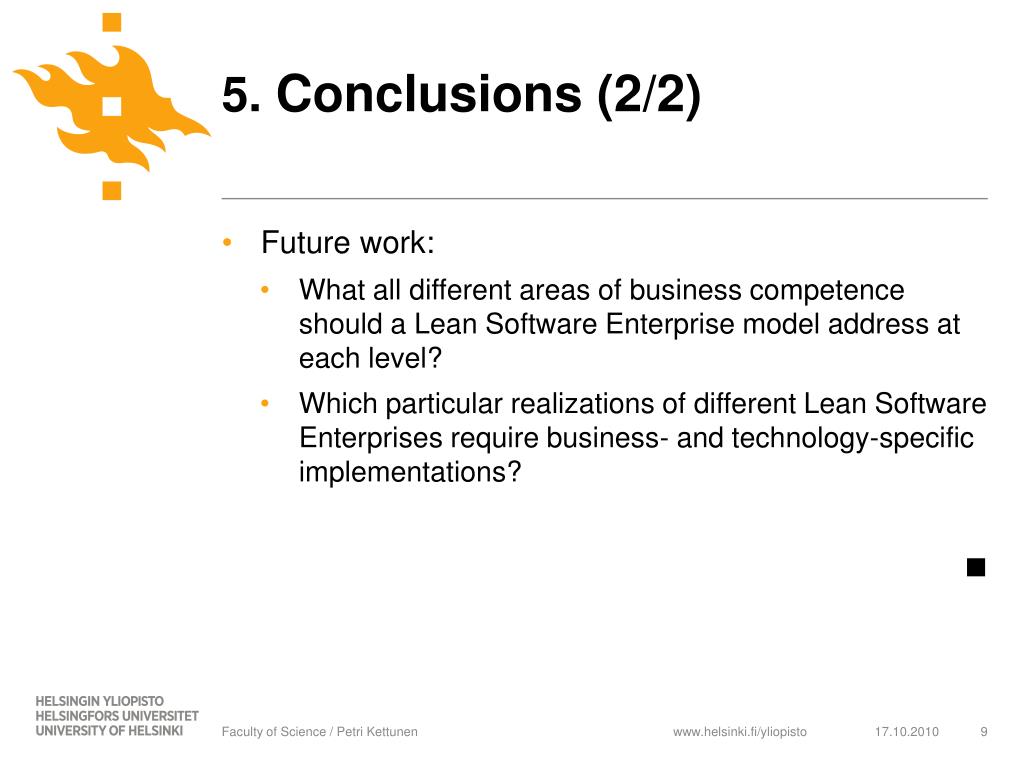 5. Conclusions (2/2)

• Future work:
  • What all different areas of business competence should a Lean Software Enterprise model address at each level?
  • Which particular realizations of different Lean Software Enterprises require business- and technology-specific implementations?

■

HELSINGIN YLIOPISTO
HELSINGFORS UNIVERSITET
UNIVERSITY OF HELSINKI

Faculty of Science / Petri Kettunen

www.helsinki.fi/yliopisto

17.10.2010

9